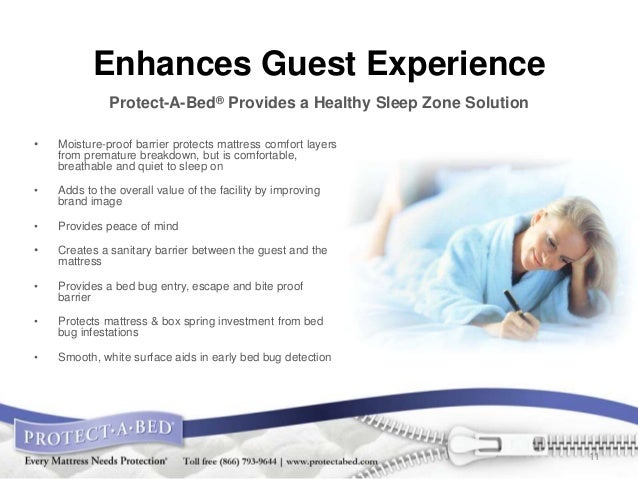 Enhances Guest Experience

Protect-A-Bed® Provides a Healthy Sleep Zone Solution

• Moisture-proof barrier protects mattress comfort layers from premature breakdown, but is comfortable, breathable and quiet to sleep on

• Adds to the overall value of the facility by improving brand image

• Provides peace of mind

• Creates a sanitary barrier between the guest and the mattress

• Provides a bed bug entry, escape and bite proof barrier

• Protects mattress & box spring investment from bed bug infestations

• Smooth, white surface aids in early bed bug detection

PROTECT·A·BED®

Every Mattress Needs Protection® Toll free (866) 793-9644 | www.protectabed.com

11